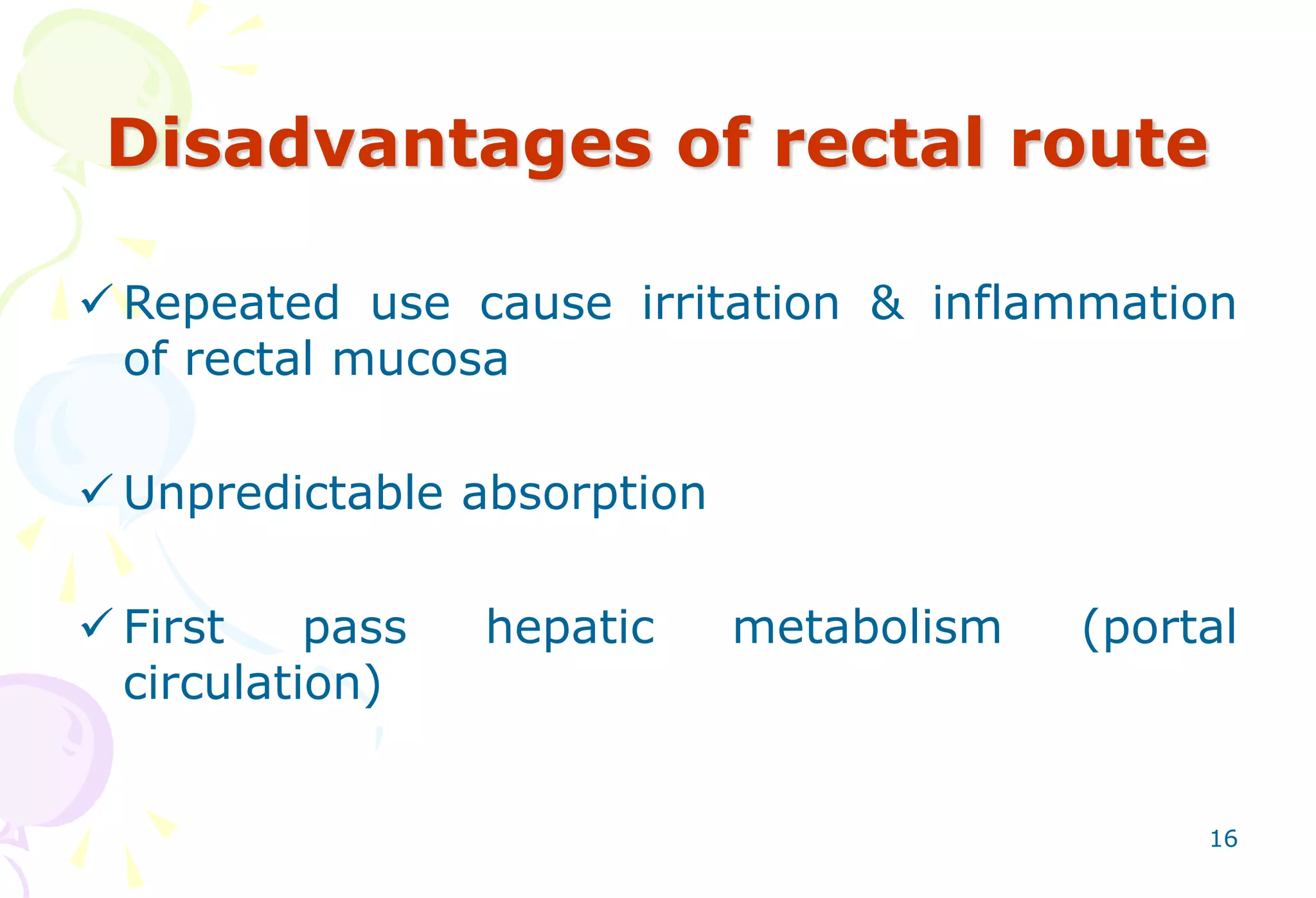 Disadvantages of rectal route

✓ Repeated use cause irritation & inflammation of rectal mucosa

✓ Unpredictable absorption

✓ First pass hepatic metabolism (portal circulation)

16